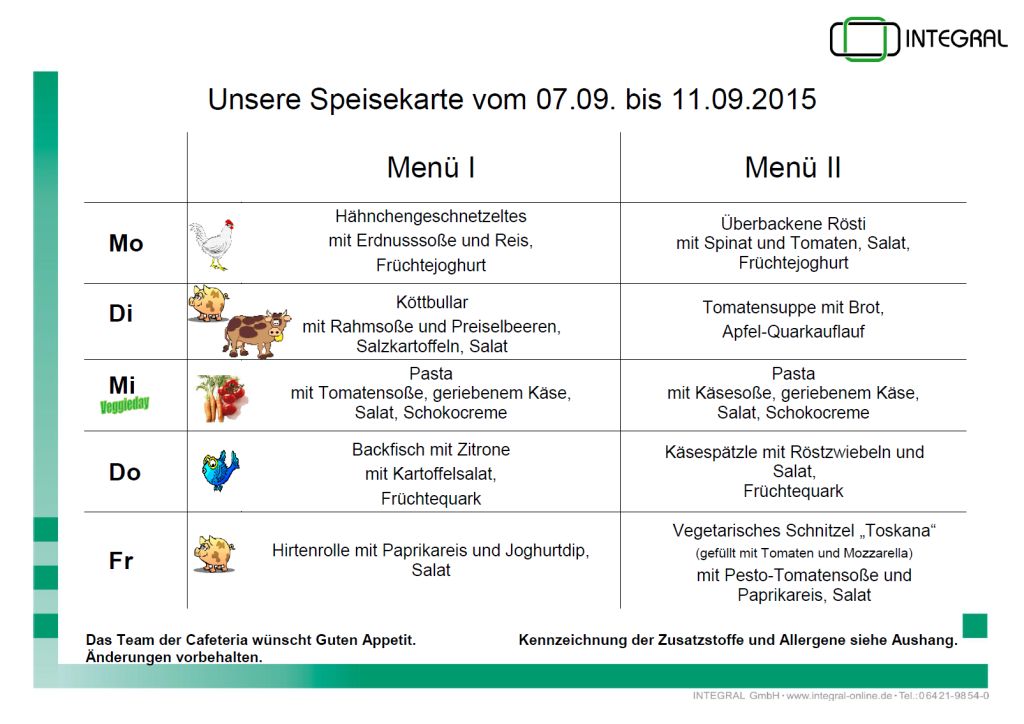 INTEGRAL

Unsere Speisekarte vom 07.09. bis 11.09.2015

| | Menü I | Menü II |
|---|---|---|
| Mo | Hähnchengeschnetzeltes mit Erdnusssoße und Reis, Früchtejoghurt | Überbackene Rösti mit Spinat und Tomaten, Salat, Früchtejoghurt |
| Di | Köttbullar mit Rahmsoße und Preiselbeeren, Salzkartoffeln, Salat | Tomatensuppe mit Brot, Apfel-Quarkauflauf |
| Mi Veggieday | Pasta mit Tomatensoße, geriebenem Käse, Salat, Schokocreme | Pasta mit Käsesoße, geriebenem Käse, Salat, Schokocreme |
| Do | Backfisch mit Zitrone mit Kartoffelsalat, Früchtequark | Käsespätzle mit Röstzwiebeln und Salat, Früchtequark |
| Fr | Hirtenrolle mit Paprikareis und Joghurtdip, Salat | Vegetarisches Schnitzel „Toskana“ (gefüllt mit Tomaten und Mozzarella) mit Pesto-Tomatensoße und Paprikareis, Salat |

Das Team der Cafeteria wünscht Guten Appetit.
Änderungen vorbehalten.

Kennzeichnung der Zusatzstoffe und Allergene siehe Aushang.

INTEGRAL GmbH · www.integral-online.de · Tel.: 06421-9854-0